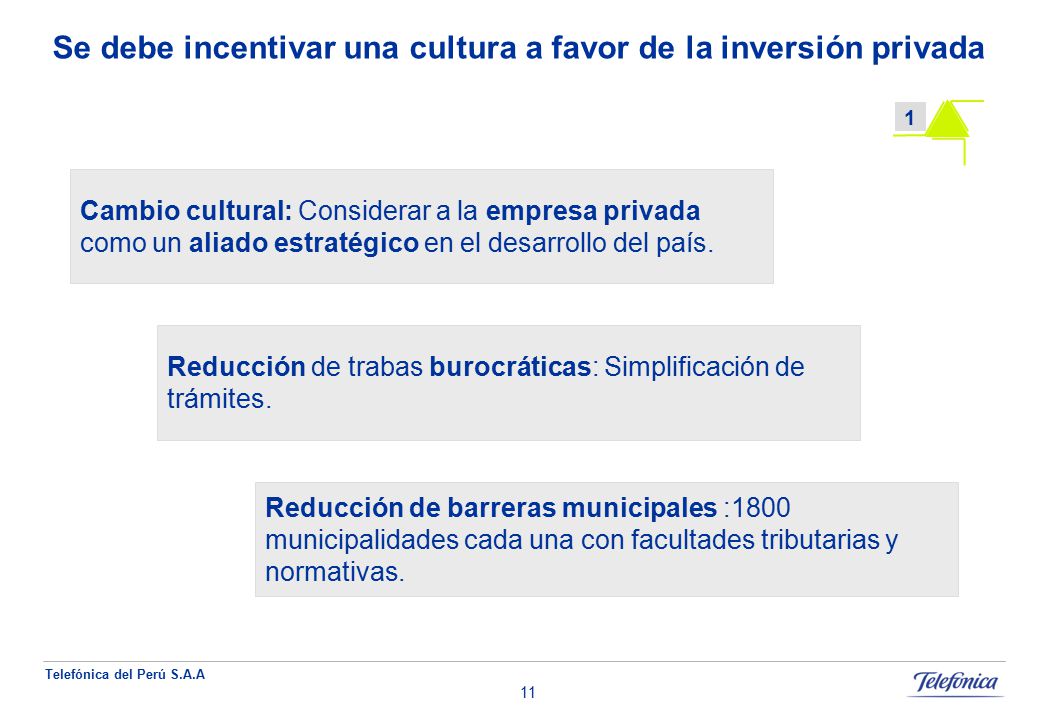 Se debe incentivar una cultura a favor de la inversión privada

1

Cambio cultural: Considerar a la empresa privada como un aliado estratégico en el desarrollo del país.

Reducción de trabas burocráticas: Simplificación de trámites.

Reducción de barreras municipales :1800 municipalidades cada una con facultades tributarias y normativas.

Telefónica del Perú S.A.A

11

Telefónica